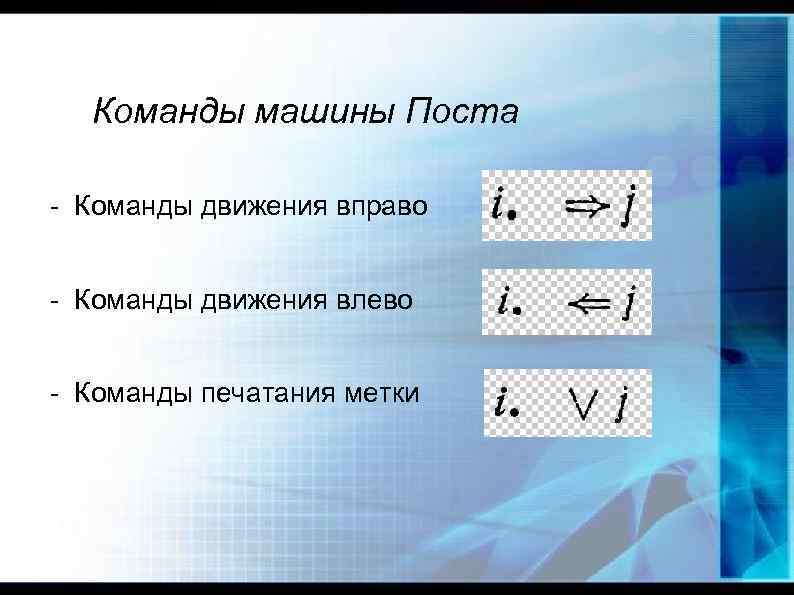 Команды машины Поста

- Команды движения вправо $i. \Rightarrow j$

- Команды движения влево $i. \Leftarrow j$

- Команды печатания метки $i. \vee j$